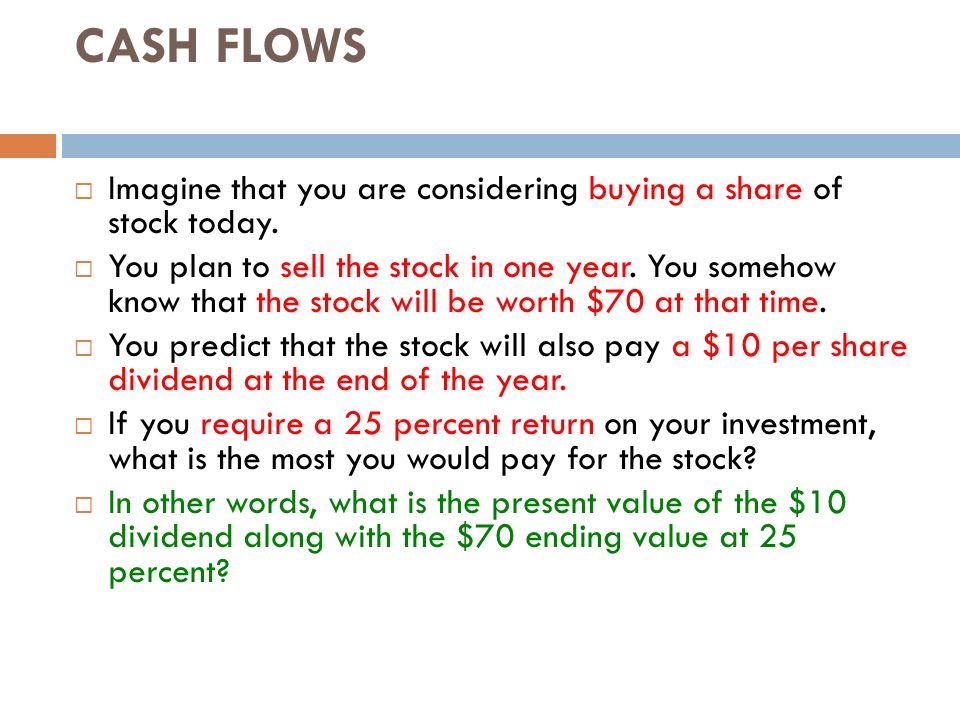 CASH FLOWS

□ Imagine that you are considering buying a share of stock today.

□ You plan to sell the stock in one year. You somehow know that the stock will be worth \$70 at that time.

□ You predict that the stock will also pay a \$10 per share dividend at the end of the year.

□ If you require a 25 percent return on your investment, what is the most you would pay for the stock?

□ In other words, what is the present value of the \$10 dividend along with the \$70 ending value at 25 percent?